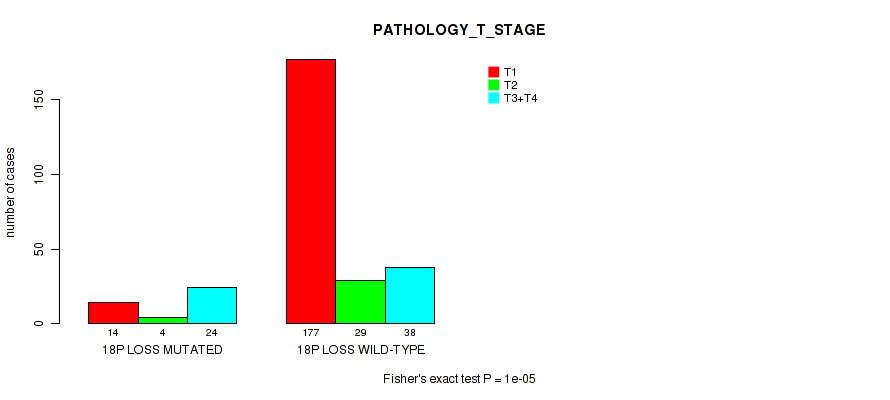 PATHOLOGY_T_STAGE

T1
T2
T3+T4

number of cases

0
50
100
150

14 4 24
18P LOSS MUTATED

177 29 38
18P LOSS WILD-TYPE

Fisher's exact test P = 1e-05